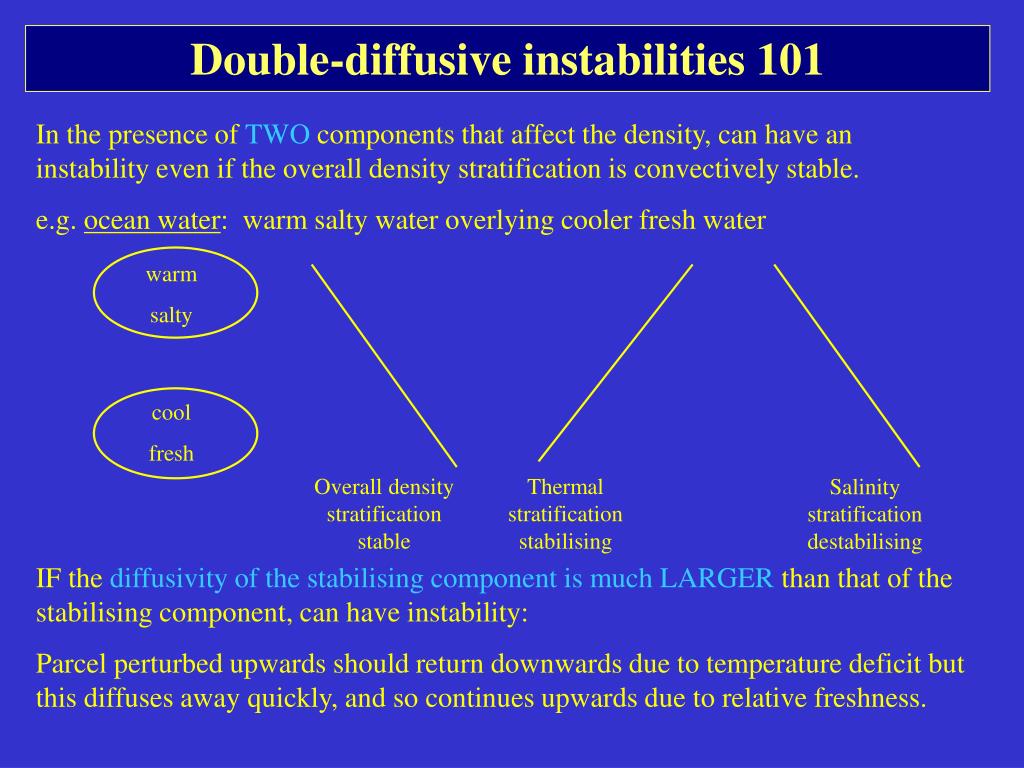 Double-diffusive instabilities 101

In the presence of TWO components that affect the density, can have an instability even if the overall density stratification is convectively stable.

e.g. ocean water: warm salty water overlying cooler fresh water

warm

salty

cool

fresh

Overall density stratification stable

Thermal stratification stabilising

Salinity stratification destabilising

IF the diffusivity of the stabilising component is much LARGER than that of the stabilising component, can have instability:

Parcel perturbed upwards should return downwards due to temperature deficit but this diffuses away quickly, and so continues upwards due to relative freshness.